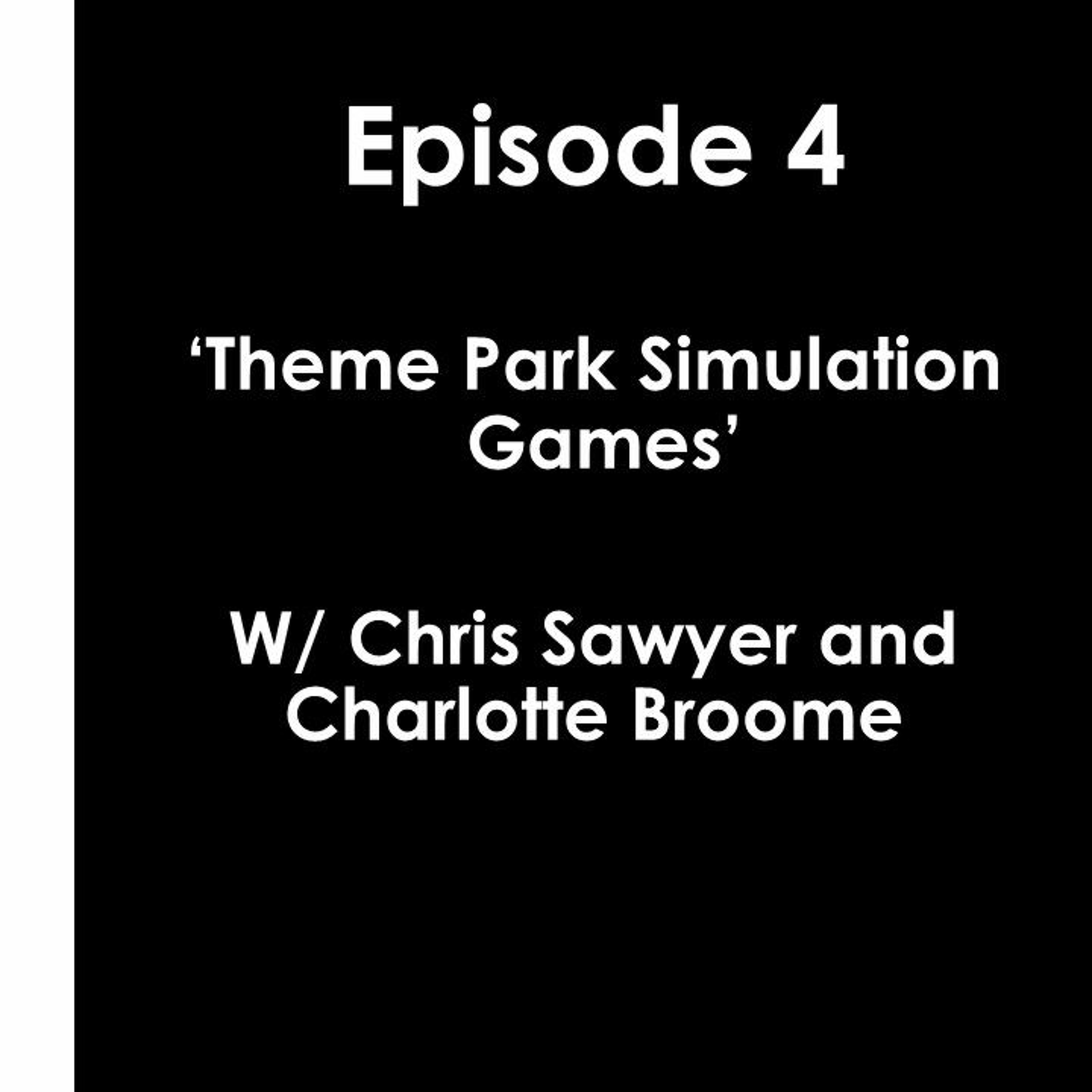 Episode 4

‘Theme Park Simulation Games’

W/ Chris Sawyer and Charlotte Broome